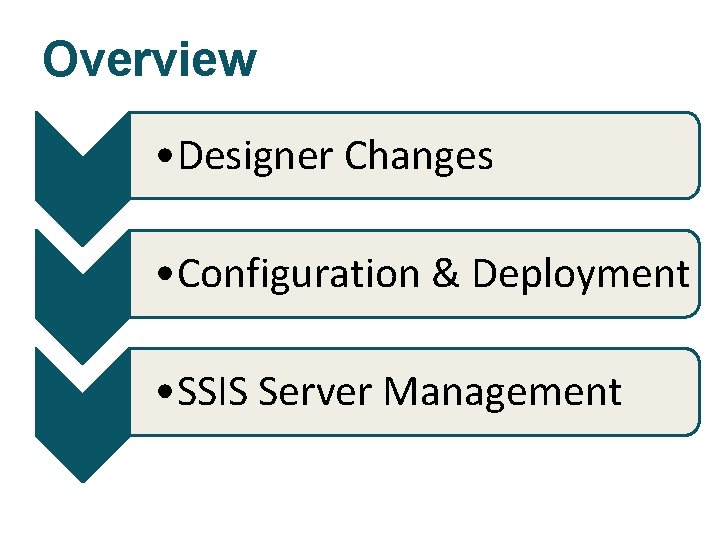 Overview

• Designer Changes

• Configuration & Deployment

• SSIS Server Management